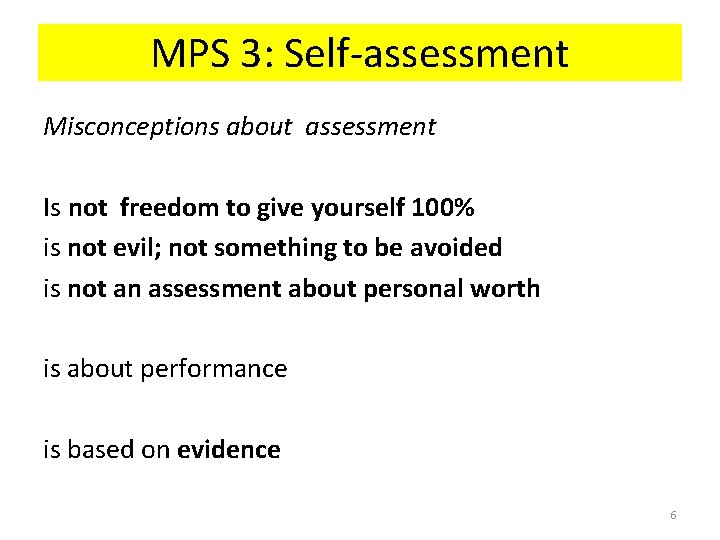 MPS 3: Self-assessment

Misconceptions about assessment

Is not freedom to give yourself 100%

is not evil; not something to be avoided

is not an assessment about personal worth

is about performance

is based on evidence

6